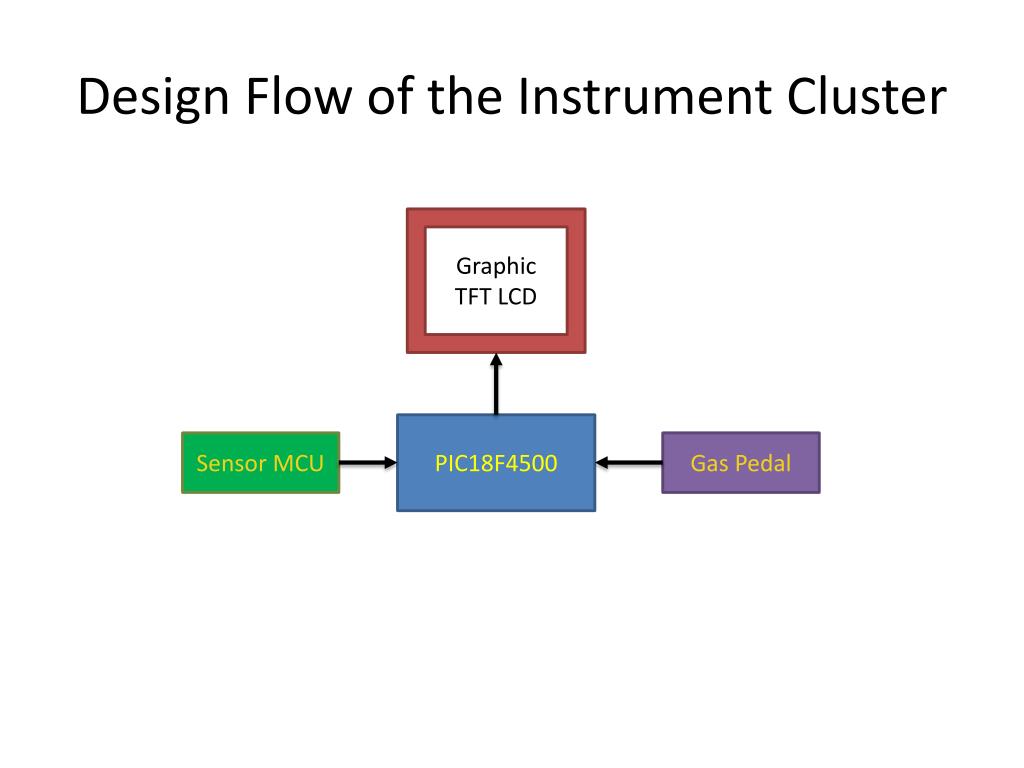 Design Flow of the Instrument Cluster

Graphic
TFT LCD

Sensor MCU

PIC18F4500

Gas Pedal